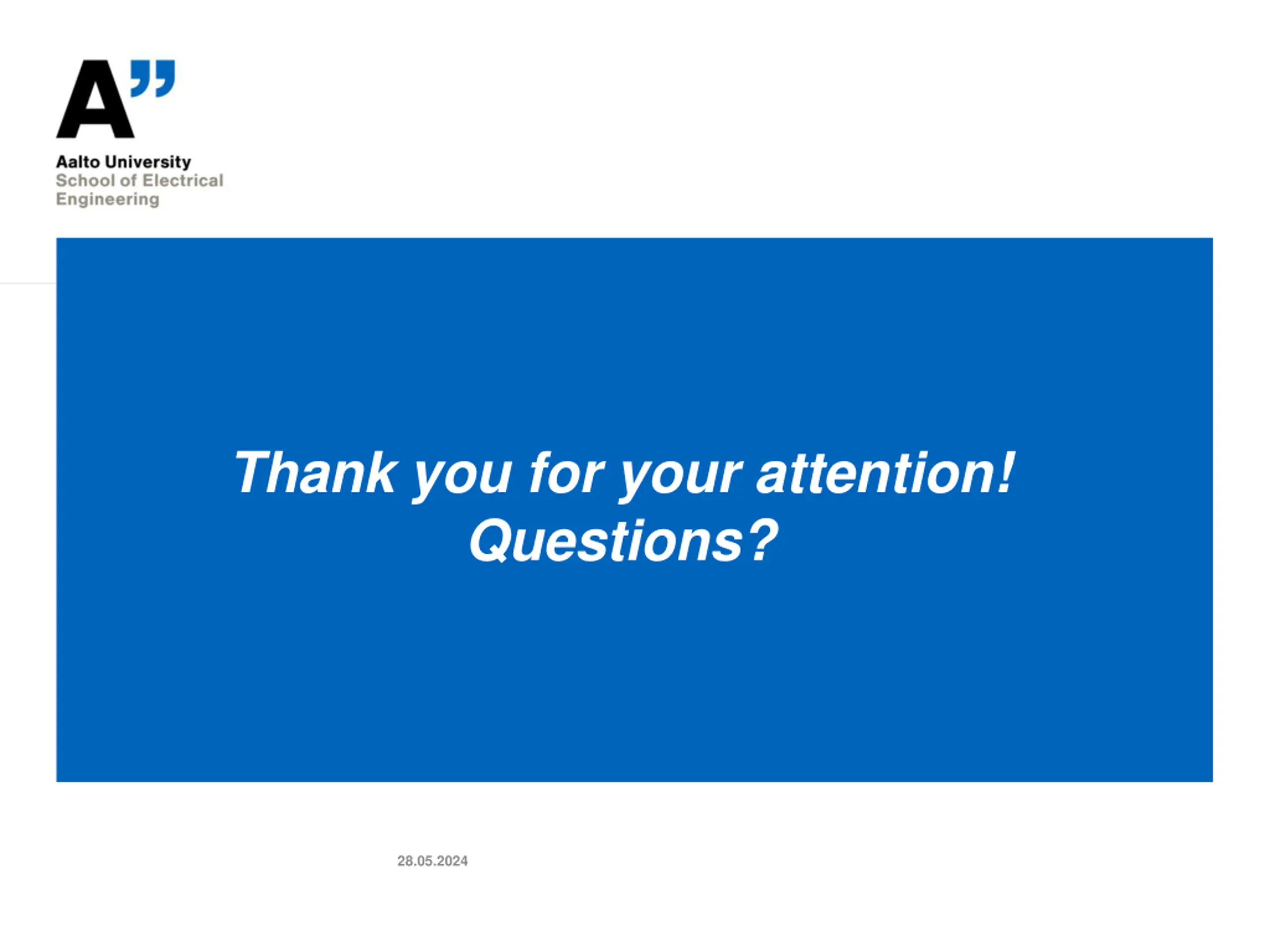 A”

Aalto University
School of Electrical Engineering

Thank you for your attention!
Questions?

28.05.2024